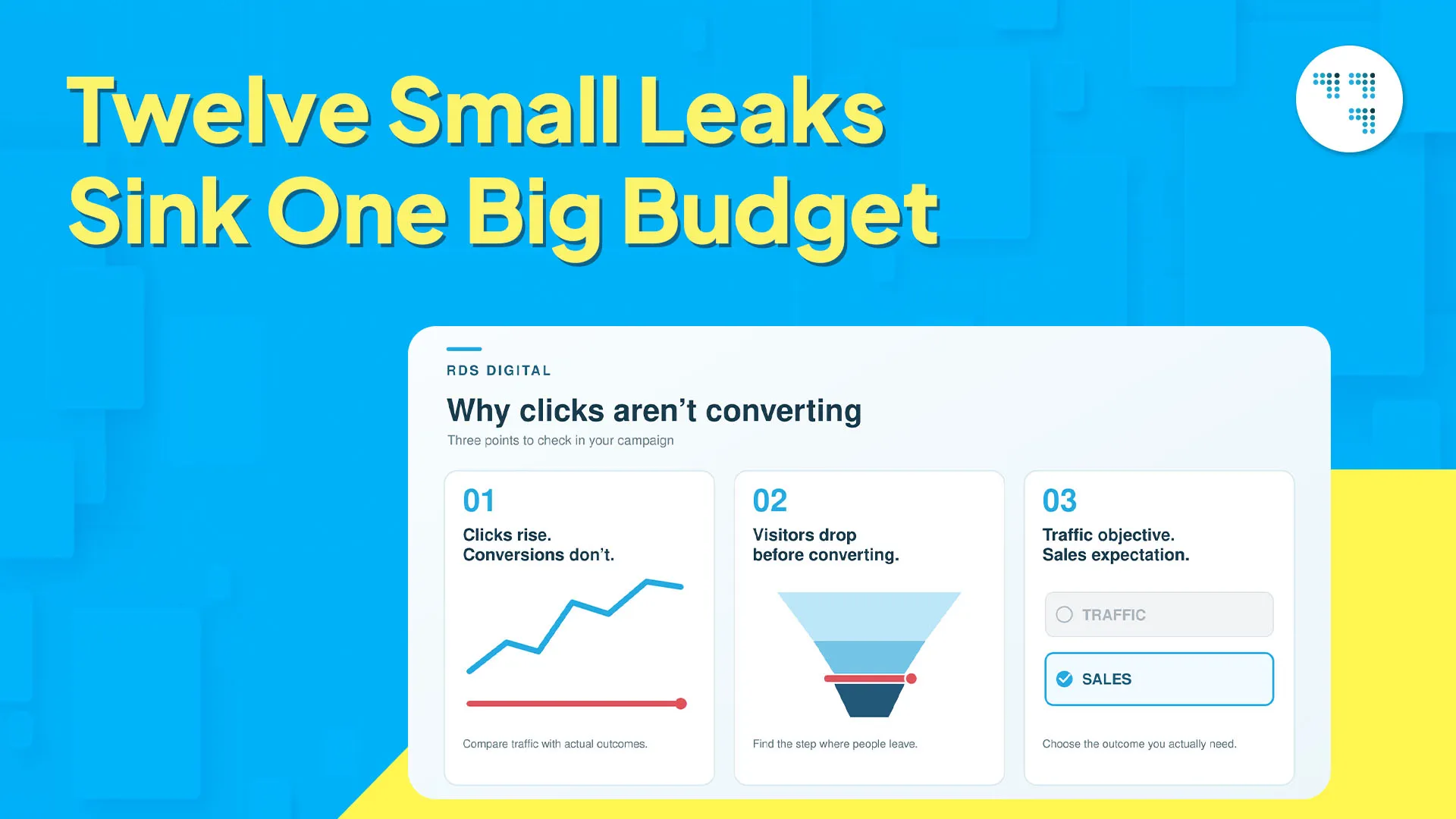 Twelve Small Leaks Sink One Big Budget

RDS DIGITAL

Why clicks aren't converting

Three points to check in your campaign

01

Clicks rise. Conversions don't.

Compare traffic with actual outcomes.

02

Visitors drop before converting.

Find the step where people leave.

03

Traffic objective. Sales expectation.

TRAFFIC

SALES

Choose the outcome you actually need.